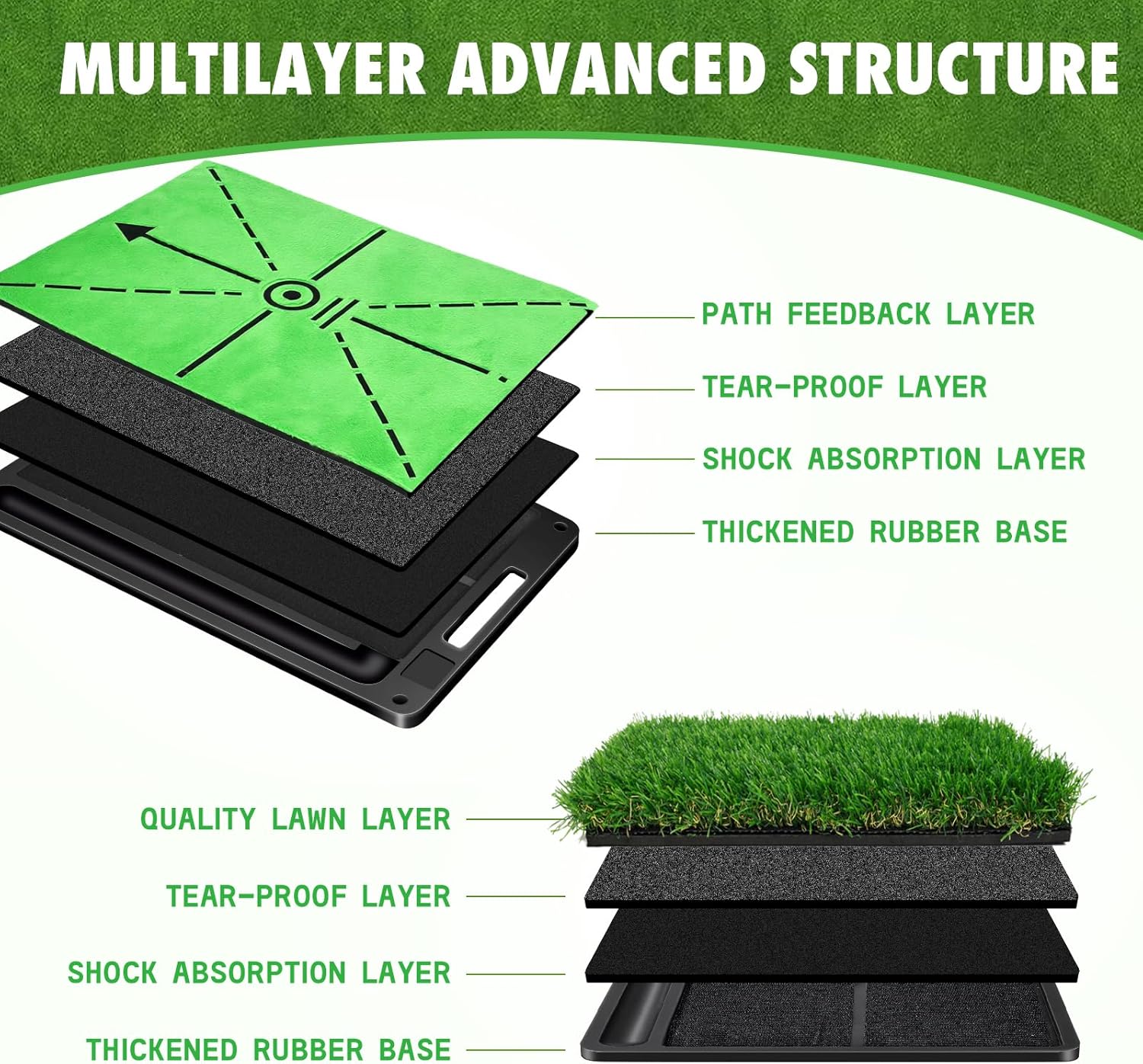 MULTILAYER ADVANCED STRUCTURE

PATH FEEDBACK LAYER

TEAR-PROOF LAYER

SHOCK ABSORPTION LAYER

THICKENED RUBBER BASE

QUALITY LAWN LAYER

TEAR-PROOF LAYER

SHOCK ABSORPTION LAYER

THICKENED RUBBER BASE